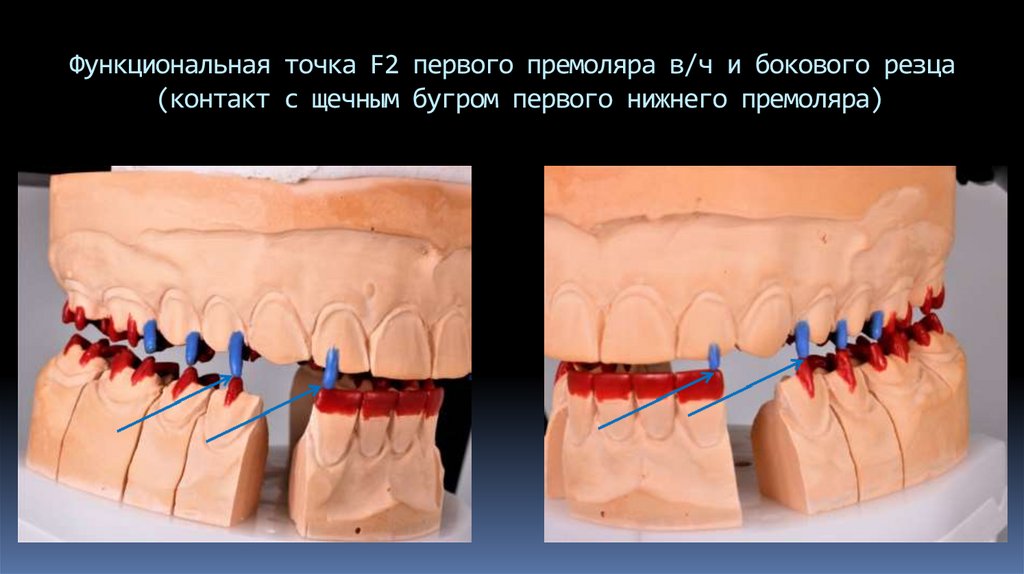 Функциональная точка F2 первого премоляра в/ч и бокового резца (контакт с щечным бугром первого нижнего премоляра)